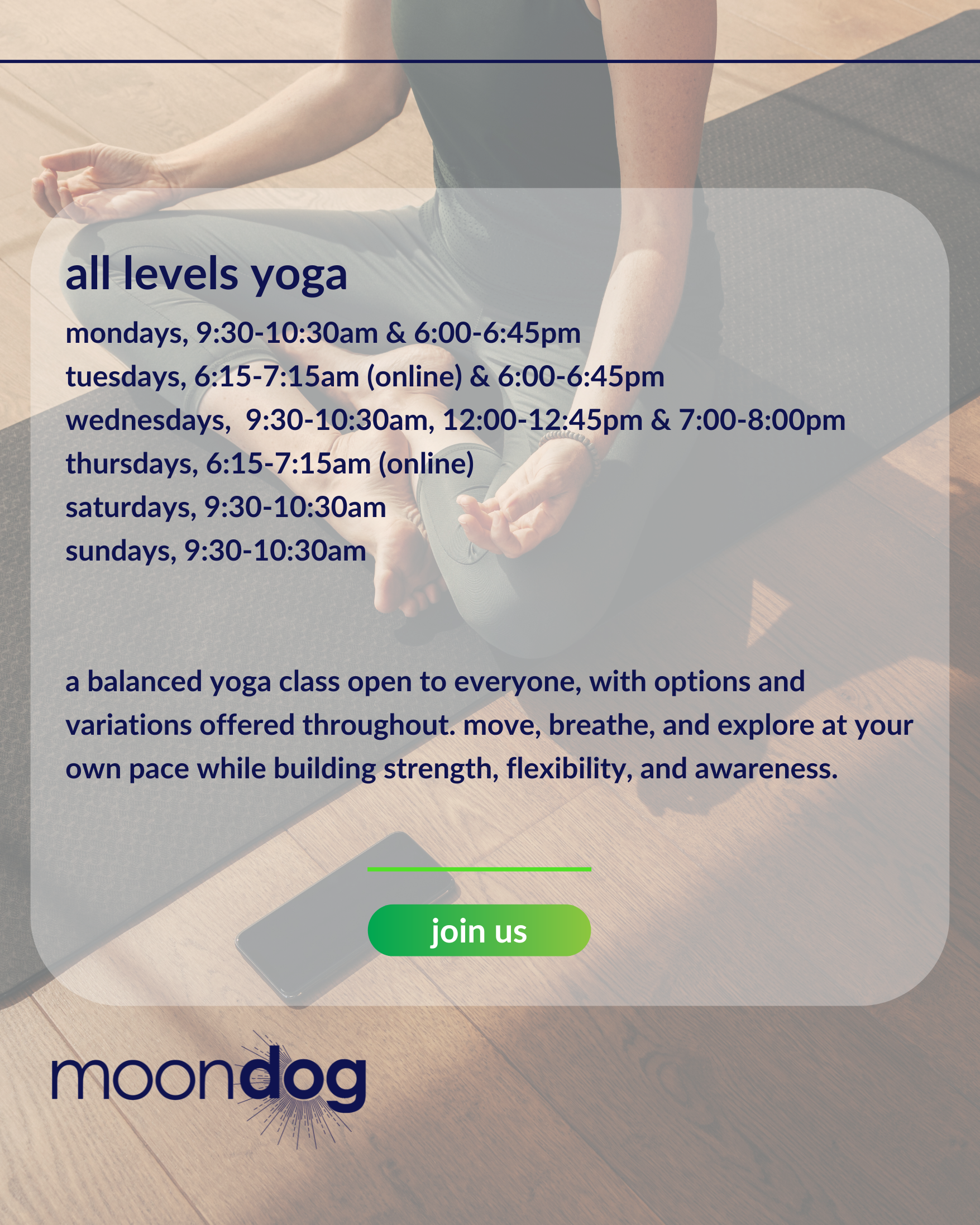 all levels yoga

mondays, 9:30-10:30am & 6:00-6:45pm
tuesdays, 6:15-7:15am (online) & 6:00-6:45pm
wednesdays, 9:30-10:30am, 12:00-12:45pm & 7:00-8:00pm
thursdays, 6:15-7:15am (online)
saturdays, 9:30-10:30am
sundays, 9:30-10:30am

a balanced yoga class open to everyone, with options and variations offered throughout. move, breathe, and explore at your own pace while building strength, flexibility, and awareness.

join us

moondog